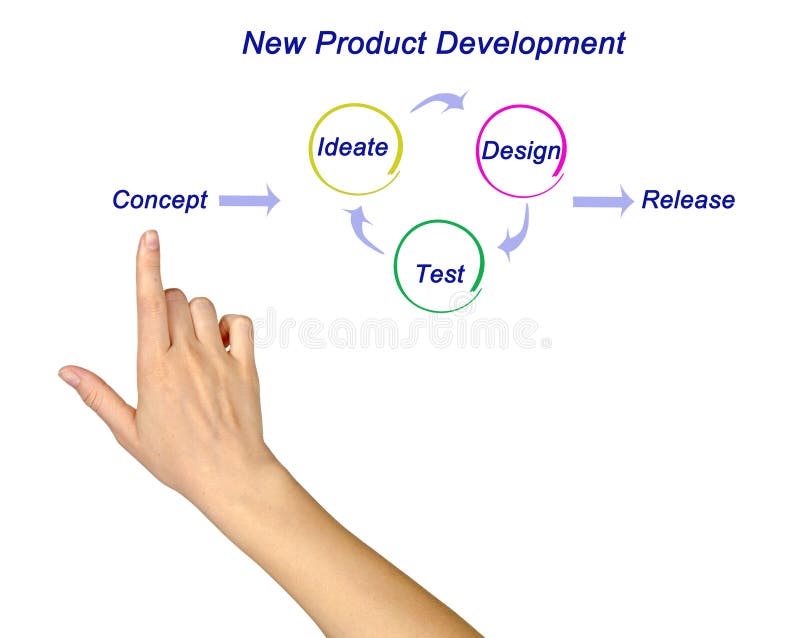 New Product Development

Concept

Ideate

Design

Test

Release

dreamstime